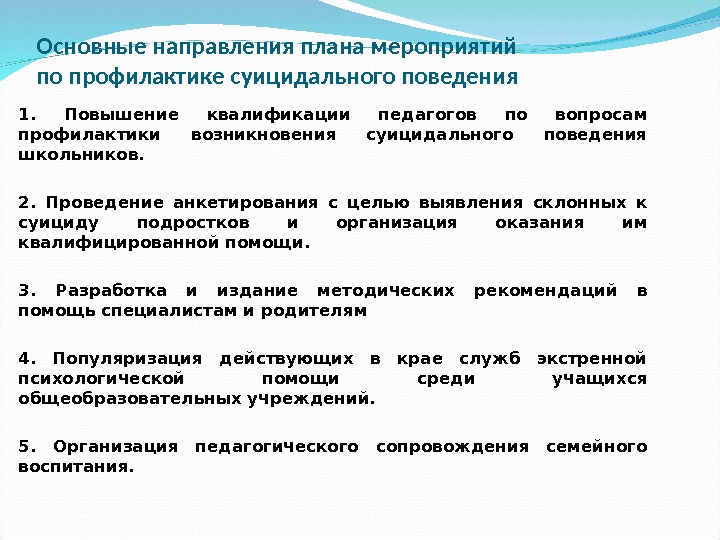 Основные направления плана мероприятий по профилактике суицидального поведения

1. Повышение квалификации педагогов по вопросам профилактики возникновения суицидального поведения школьников.

2. Проведение анкетирования с целью выявления склонных к суициду подростков и организация оказания им квалифицированной помощи.

3. Разработка и издание методических рекомендаций в помощь специалистам и родителям

4. Популяризация действующих в крае служб экстренной психологической помощи среди учащихся общеобразовательных учреждений.

5. Организация педагогического сопровождения семейного воспитания.